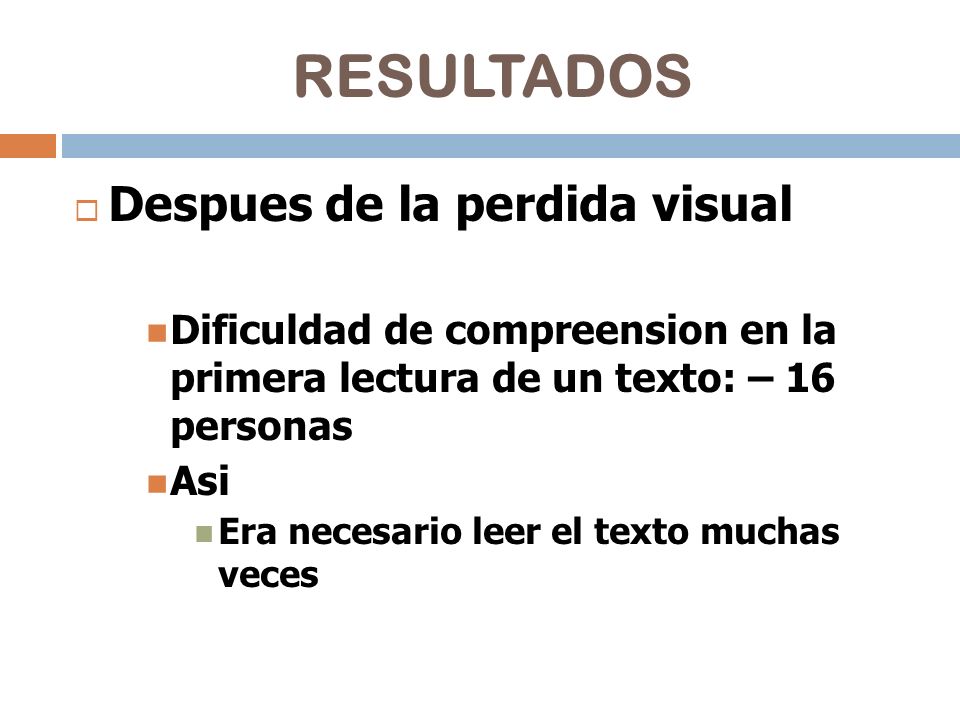 RESULTADOS

Despues de la perdida visual

Dificuldad de compreension en la primera lectura de un texto: – 16 personas

Asi

Era necesario leer el texto muchas veces